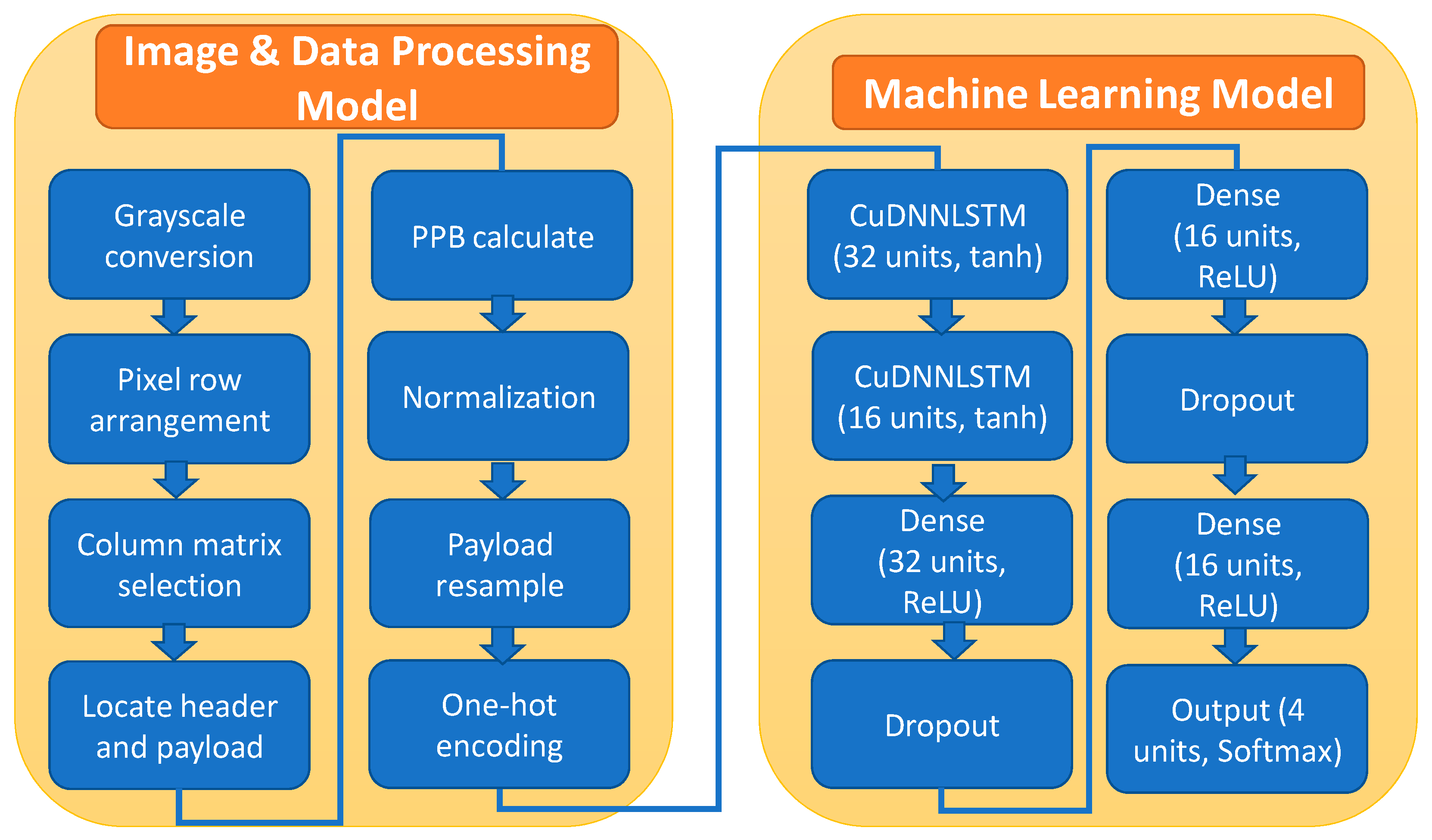 Image & Data Processing Model

Grayscale conversion

Pixel row arrangement

Column matrix selection

Locate header and payload

PPB calculate

Normalization

Payload resample

One-hot encoding

Machine Learning Model

CuDNNLSTM (32 units, tanh)

CuDNNLSTM (16 units, tanh)

Dense (32 units, ReLU)

Dropout

Dense (16 units, ReLU)

Dropout

Dense (16 units, ReLU)

Output (4 units, Softmax)